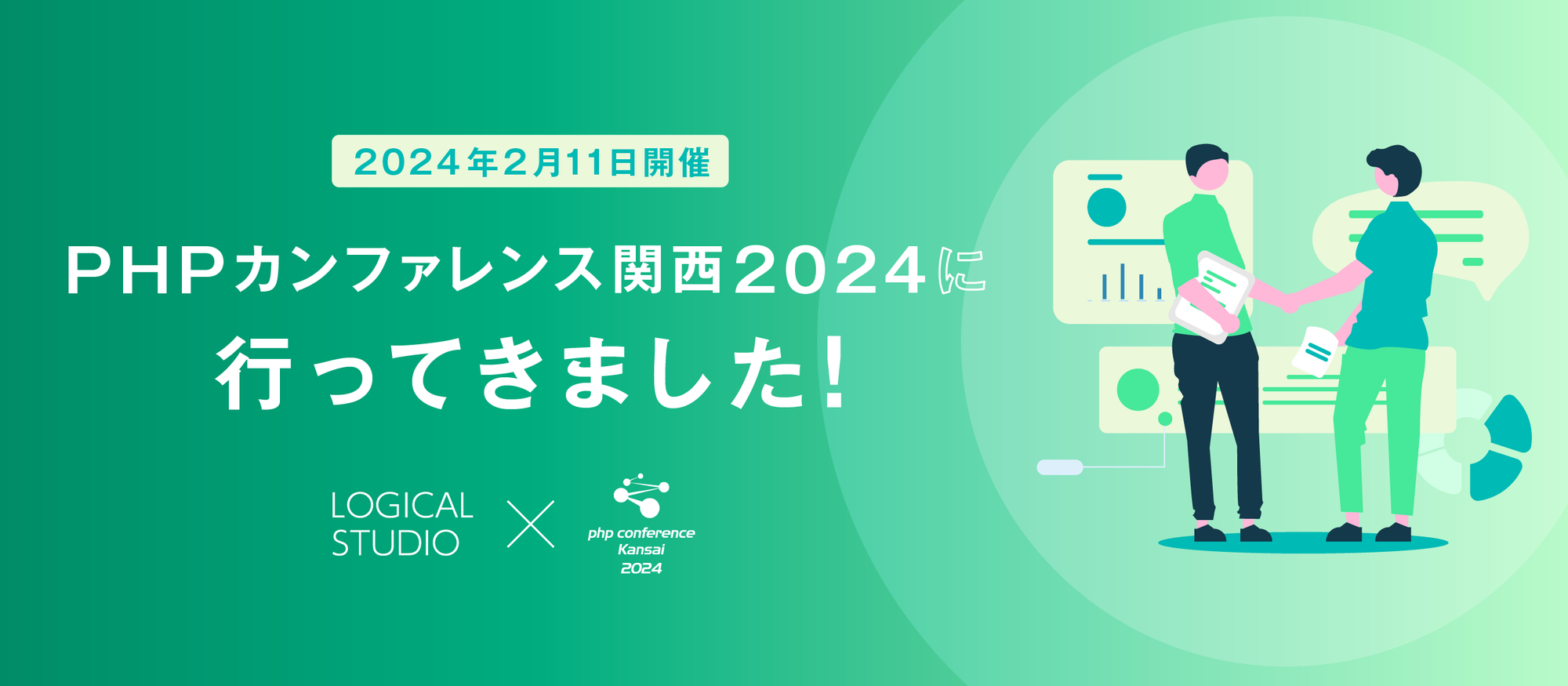 2024年2月11日開催

PHPカンファレンス関西2024に
行ってきました!

LOGICAL STUDIO ×

php conference
Kansai
2024